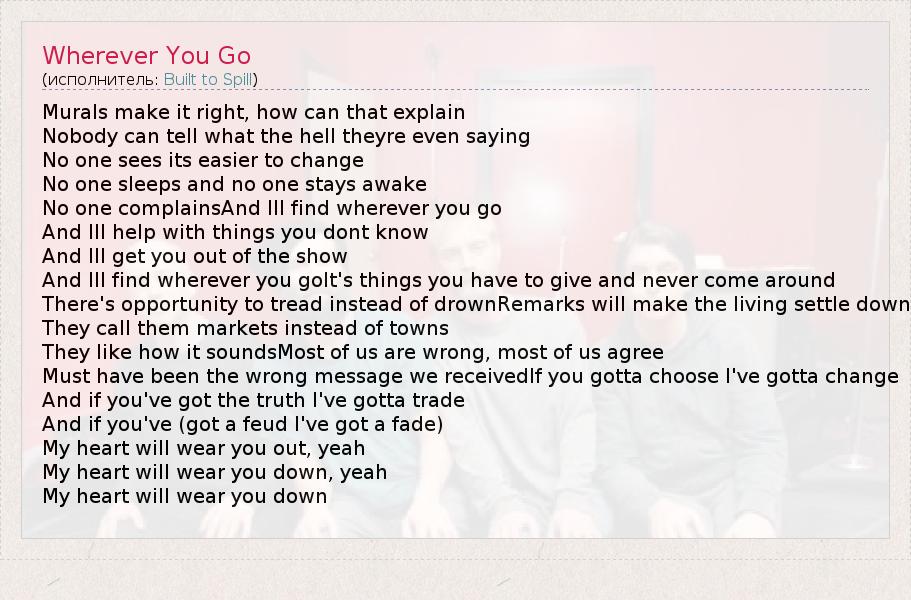 Wherever You Go
(исполнитель: Built to Spill)

Murals make it right, how can that explain
Nobody can tell what the hell theyre even saying
No one sees its easier to change
No one sleeps and no one stays awake
No one complainsAnd Ill find wherever you go
And Ill help with things you dont know
And Ill get you out of the show
And Ill find wherever you goIt's things you have to give and never come around
There's opportunity to tread instead of drownRemarks will make the living settle down
They call them markets instead of towns
They like how it soundsMost of us are wrong, most of us agree
Must have been the wrong message we receivedIf you gotta choose I've gotta change
And if you've got the truth I've gotta trade
And if you've (got a feud I've got a fade)
My heart will wear you out, yeah
My heart will wear you down, yeah
My heart will wear you down